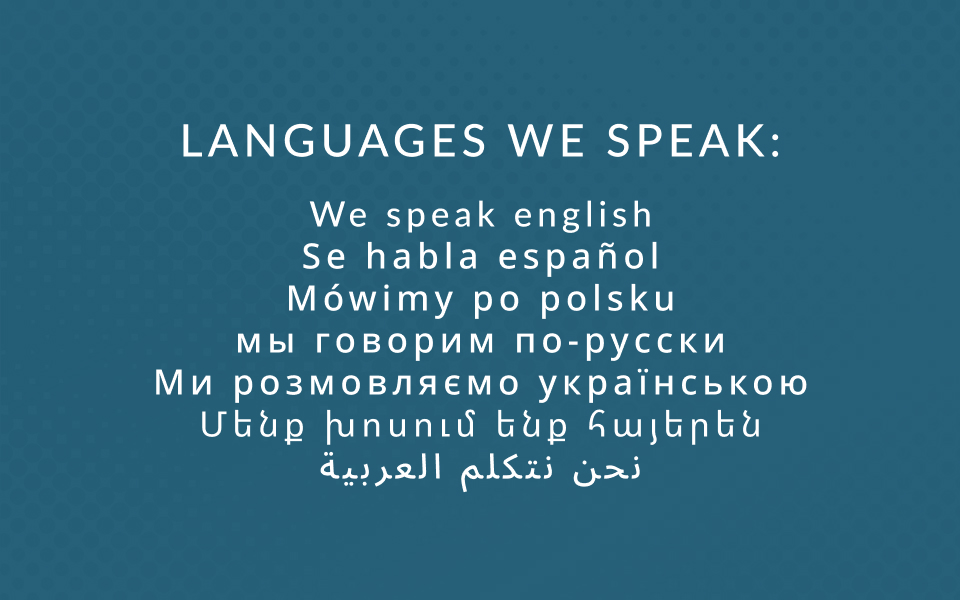 LANGUAGES WE SPEAK:

We speak english
Se habla español
Mówimy po polsku
мы говорим по-русски
Ми розмовляємо українською
Մենք խոսում ենք հայերեն
نحن نتكلم العربية